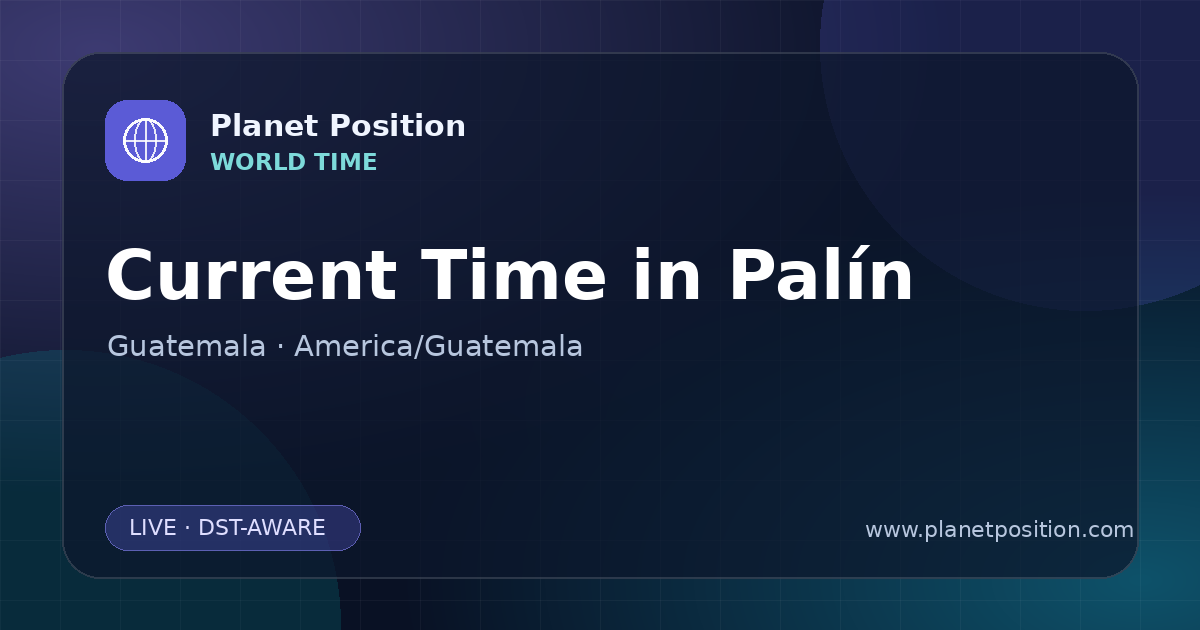 Planet Position
WORLD TIME

Current Time in Palín

Guatemala · America/Guatemala

LIVE · DST-AWARE

www.planetposition.com